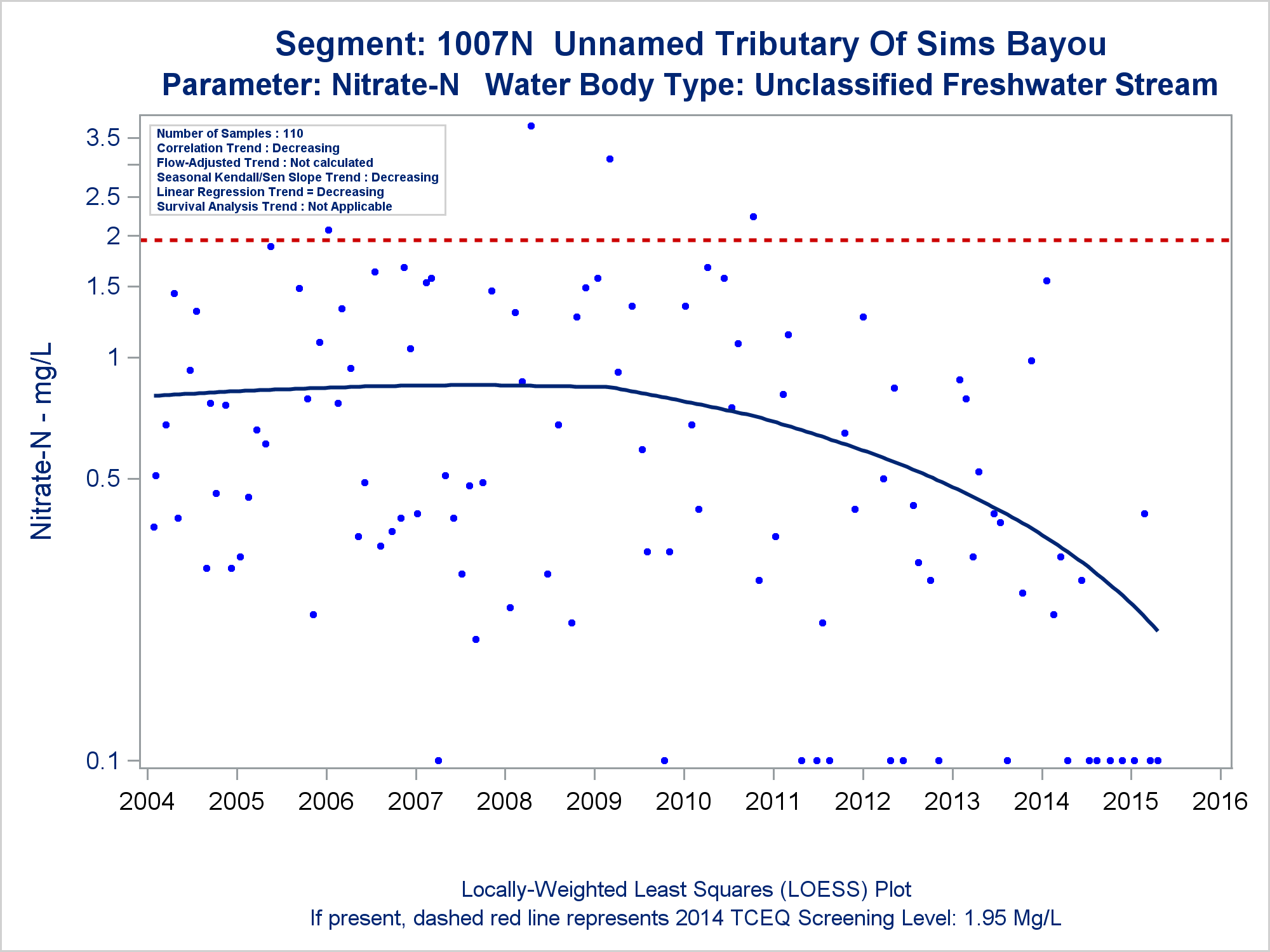 Segment: 1007N Unnamed Tributary Of Sims Bayou
Parameter: Nitrate-N Water Body Type: Unclassified Freshwater Stream

Number of Samples : 110
Correlation Trend : Decreasing
Flow-Adjusted Trend : Not calculated
Seasonal Kendall/Sen Slope Trend : Decreasing
Linear Regression Trend = Decreasing
Survival Analysis Trend : Not Applicable

Nitrate-N - mg/L

3.5
2.5
2
1.5
1
0.5
0.1

2004 2005 2006 2007 2008 2009 2010 2011 2012 2013 2014 2015 2016

Locally-Weighted Least Squares (LOESS) Plot
If present, dashed red line represents 2014 TCEQ Screening Level: 1.95 Mg/L